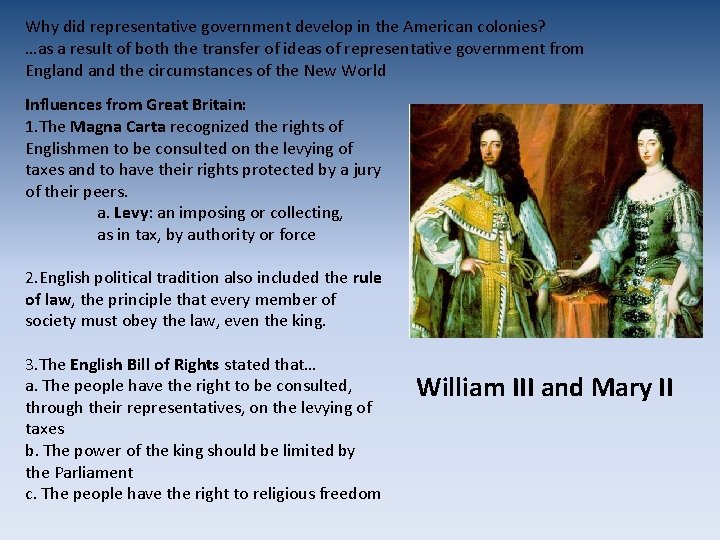 Why did representative government develop in the American colonies?
…as a result of both the transfer of ideas of representative government from England and the circumstances of the New World

Influences from Great Britain:
1. The Magna Carta recognized the rights of Englishmen to be consulted on the levying of taxes and to have their rights protected by a jury of their peers.
a. Levy: an imposing or collecting, as in tax, by authority or force

2. English political tradition also included the rule of law, the principle that every member of society must obey the law, even the king.

3. The English Bill of Rights stated that…
a. The people have the right to be consulted, through their representatives, on the levying of taxes
b. The power of the king should be limited by the Parliament
c. The people have the right to religious freedom

William III and Mary II